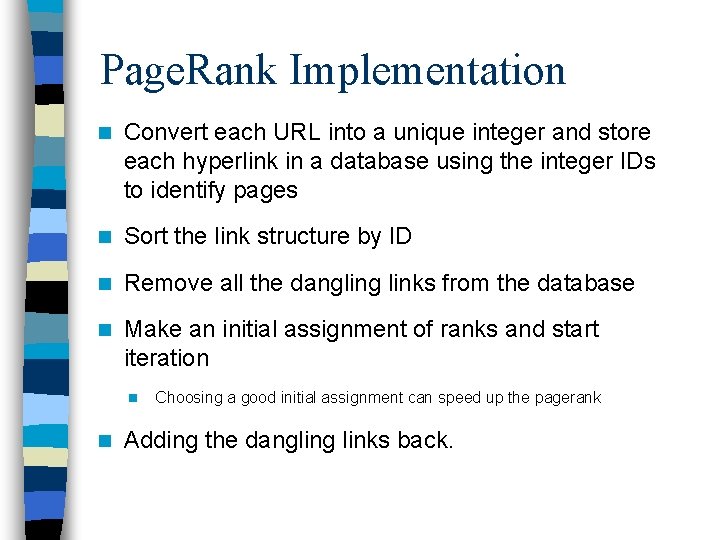 PageRank Implementation

Convert each URL into a unique integer and store each hyperlink in a database using the integer IDs to identify pages

Sort the link structure by ID

Remove all the dangling links from the database

Make an initial assignment of ranks and start iteration

Choosing a good initial assignment can speed up the pagerank

Adding the dangling links back.